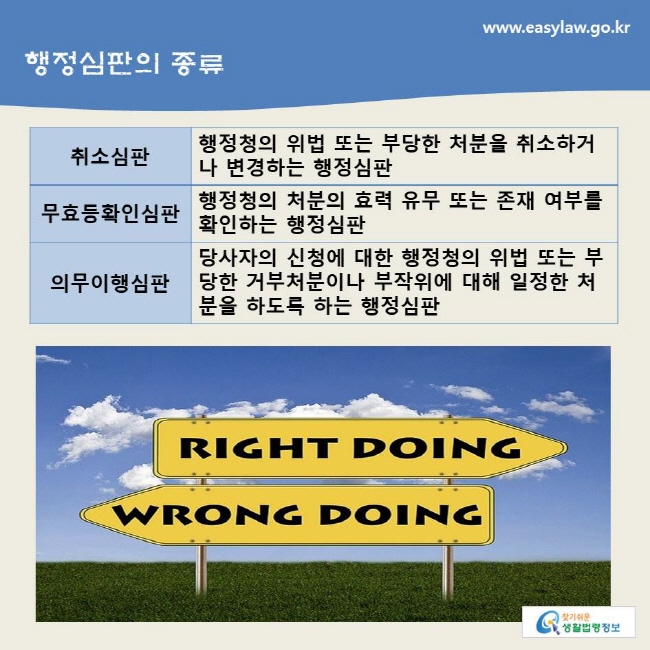 www.easylaw.go.kr

행정심판의 종류

| 취소심판 | 행정청의 위법 또는 부당한 처분을 취소하거나 변경하는 행정심판 |
|---|---|
| 무효등확인심판 | 행정청의 처분의 효력 유무 또는 존재 여부를 확인하는 행정심판 |
| 의무이행심판 | 당사자의 신청에 대한 행정청의 위법 또는 부당한 거부처분이나 부작위에 대해 일정한 처분을 하도록 하는 행정심판 |

RIGHT DOING

WRONG DOING

찾기쉬운 생활법령정보